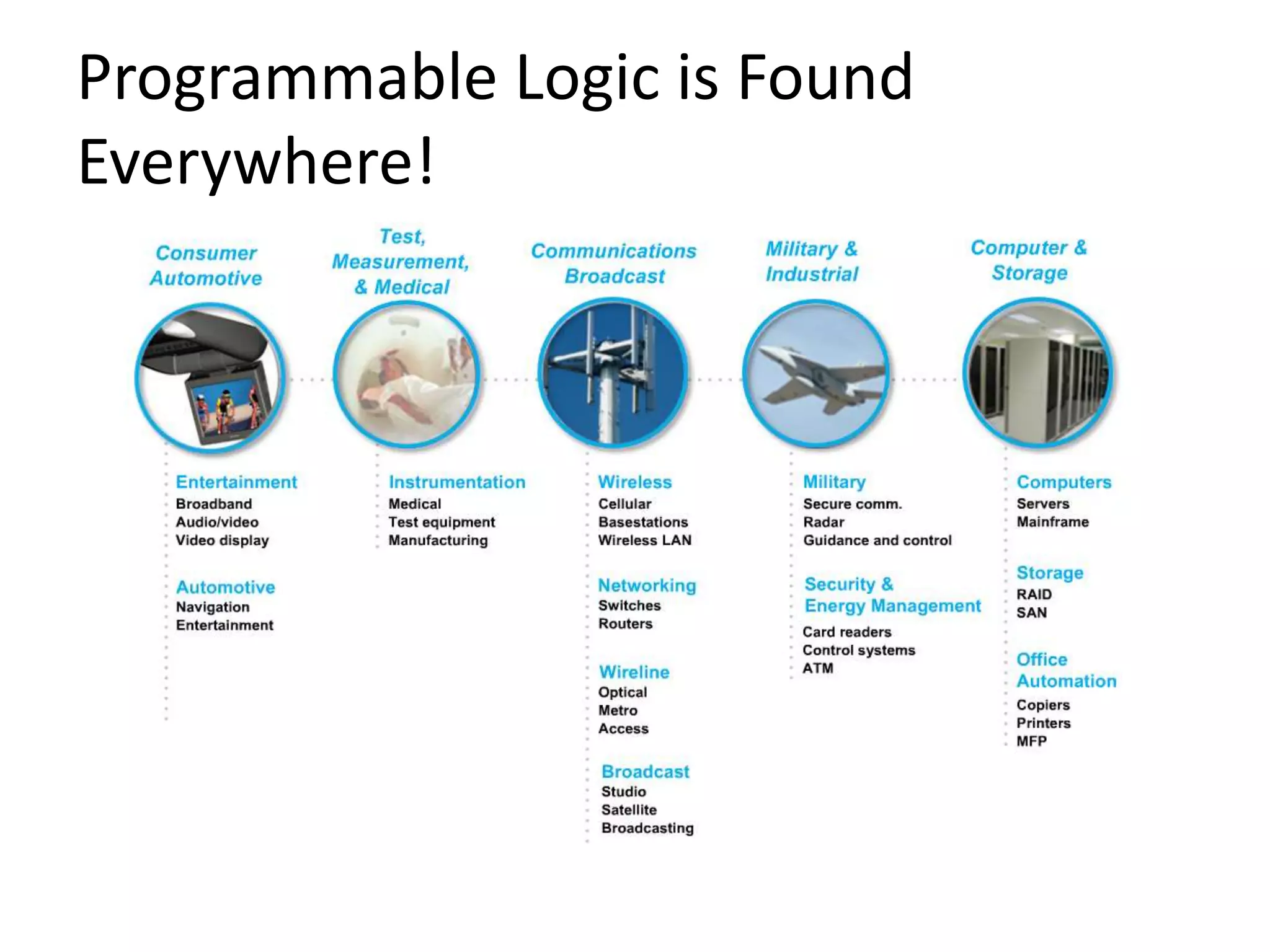 Programmable Logic is Found Everywhere!

Consumer Automotive

Entertainment
Broadband
Audio/video
Video display

Automotive
Navigation
Entertainment

Test, Measurement, & Medical

Instrumentation
Medical
Test equipment
Manufacturing

Communications Broadcast

Wireless
Cellular
Basestations
Wireless LAN

Networking
Switches
Routers

Wireline
Optical
Metro
Access

Broadcast
Studio
Satellite
Broadcasting

Military & Industrial

Military
Secure comm.
Radar
Guidance and control

Security & Energy Management
Card readers
Control systems
ATM

Computer & Storage

Computers
Servers
Mainframe

Storage
RAID
SAN

Office Automation
Copiers
Printers
MFP